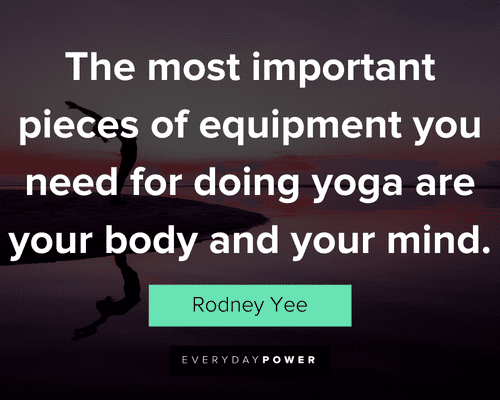 The most important pieces of equipment you need for doing yoga are your body and your mind.

Rodney Yee

EVERYDAYPOWER